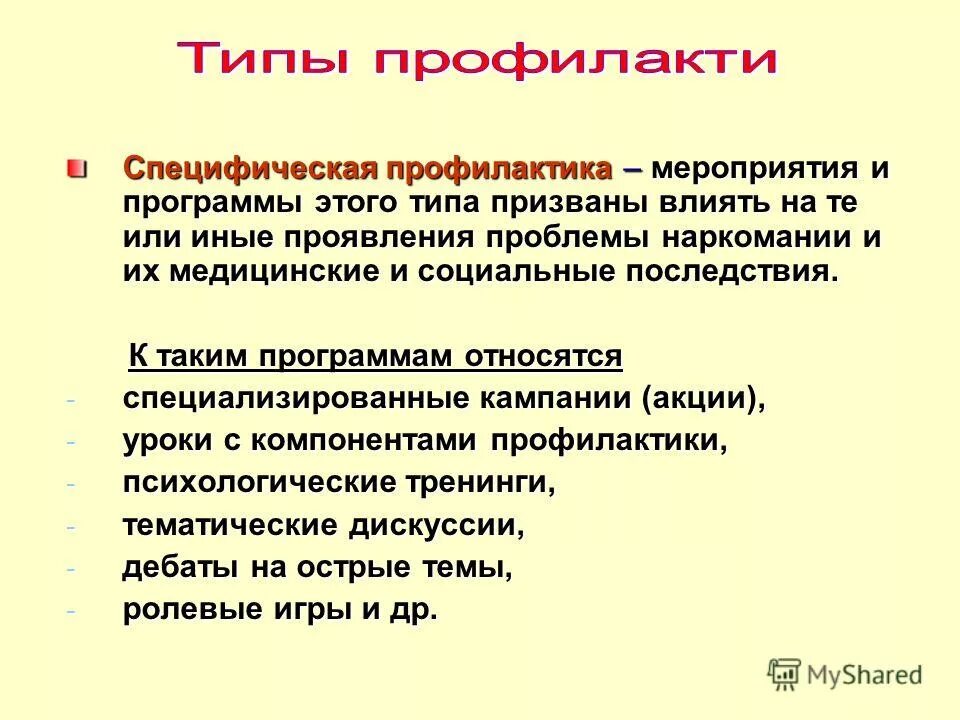 Типы профилакти

Специфическая профилактика – мероприятия и программы этого типа призваны влиять на те или иные проявления проблемы наркомании и их медицинские и социальные последствия.

К таким программам относятся
- специализированные кампании (акции),
- уроки с компонентами профилактики,
- психологические тренинги,
- тематические дискуссии,
- дебаты на острые темы,
- ролевые игры и др.

MyShared